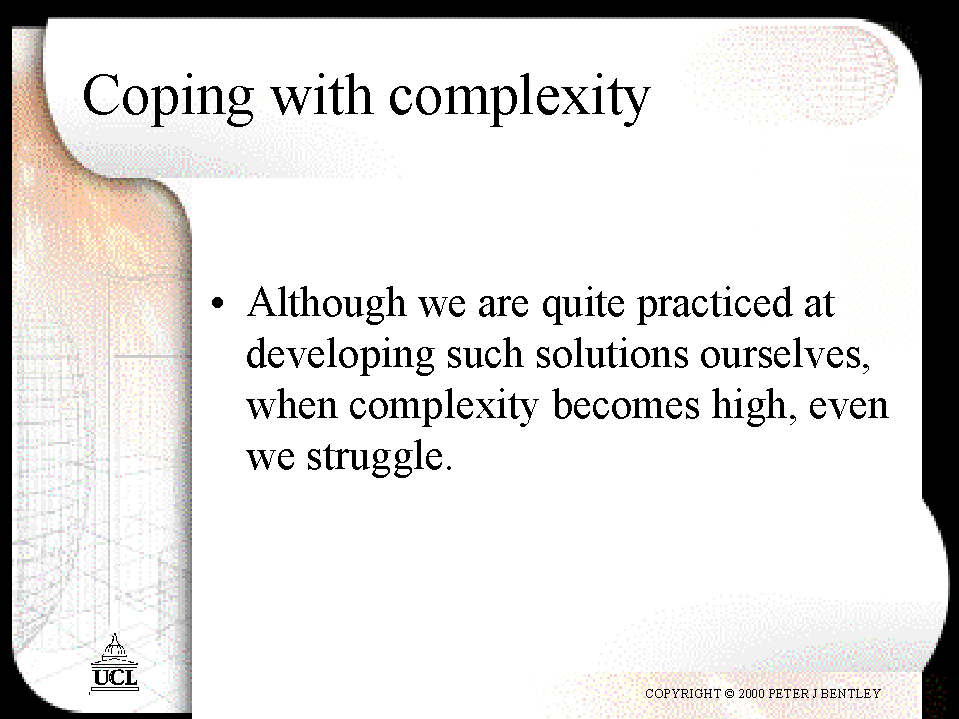 Coping with complexity

• Although we are quite practiced at developing such solutions ourselves, when complexity becomes high, even we struggle.

UCL

COPYRIGHT © 2000 PETER J BENTLEY